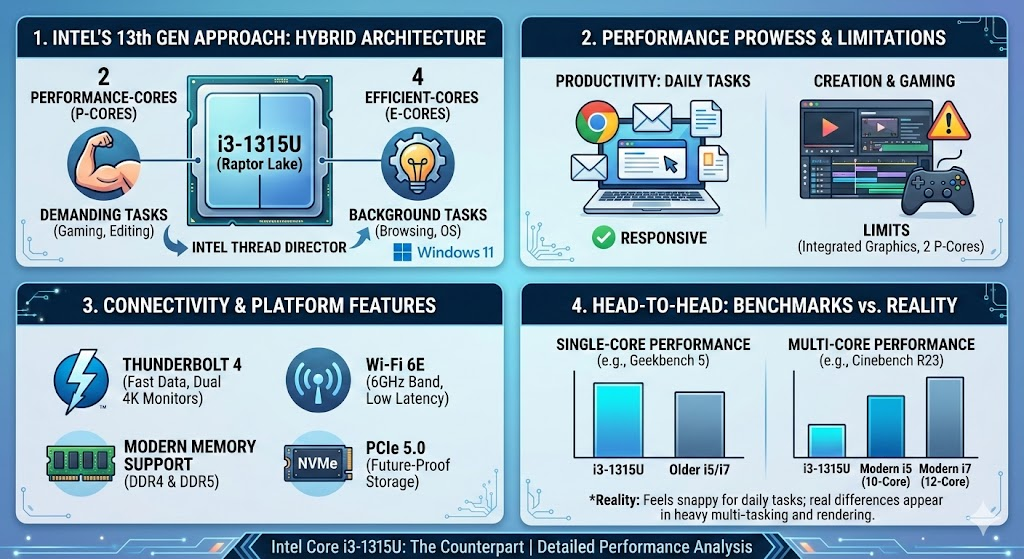 1. INTEL'S 13th GEN APPROACH: HYBRID ARCHITECTURE

2
PERFORMANCE-CORES
(P-CORES)

i3-1315U
(Raptor Lake)

4
EFFICIENT-CORES
(E-CORES)

DEMANDING TASKS
(Gaming, Editing)

INTEL THREAD DIRECTOR

BACKGROUND TASKS
(Browsing, OS)

Windows 11

2. PERFORMANCE PROWESS & LIMITATIONS

PRODUCTIVITY: DAILY TASKS

RESPONSIVE

CREATION & GAMING

LIMITS
(Integrated Graphics, 2 P-Cores)

3. CONNECTIVITY & PLATFORM FEATURES

THUNDERBOLT 4
(Fast Data, Dual 4K Monitors)

Wi-Fi 6E
(6GHz Band, Low Latency)

MODERN MEMORY SUPPORT
(DDR4 & DDR5)

NVMe

PCIe 5.0
(Future-Proof Storage)

4. HEAD-TO-HEAD: BENCHMARKS vs. REALITY

SINGLE-CORE PERFORMANCE
(e.g., Geekbench 5)

i3-1315U
Older i5/i7

MULTI-CORE PERFORMANCE
(e.g., Cinebench R23)

i3-1315U
Modern i5 (10-Core)
Modern i7 (12-Core)

*Reality: Feels snappy for daily tasks; real differences appear in heavy multi-tasking and rendering.

Intel Core i3-1315U: The Counterpart | Detailed Performance Analysis